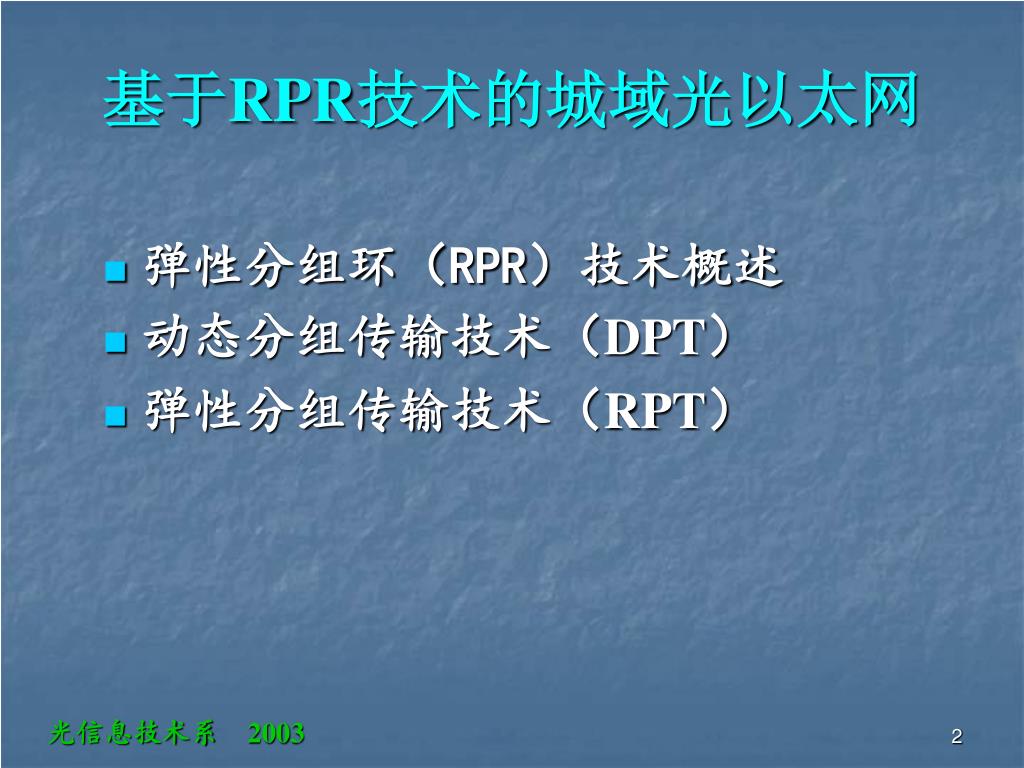 基于RPR技术的城域光以太网

- 弹性分组环（RPR）技术概述
- 动态分组传输技术（DPT）
- 弹性分组传输技术（RPT）

光信息技术系 2003

2